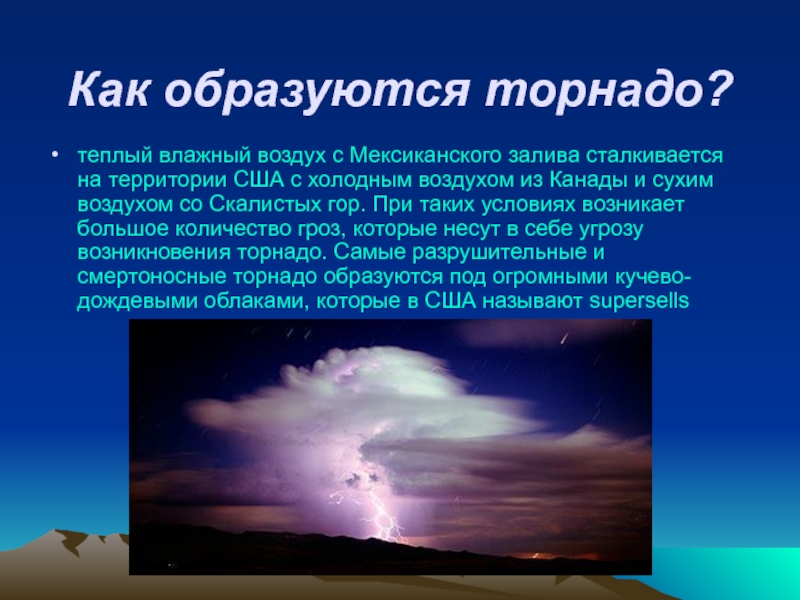 Как образуются торнадо?

• теплый влажный воздух с Мексиканского залива сталкивается на территории США с холодным воздухом из Канады и сухим воздухом со Скалистых гор. При таких условиях возникает большое количество гроз, которые несут в себе угрозу возникновения торнадо. Самые разрушительные и смертоносные торнадо образуются под огромными кучево-дождевыми облаками, которые в США называют supersells